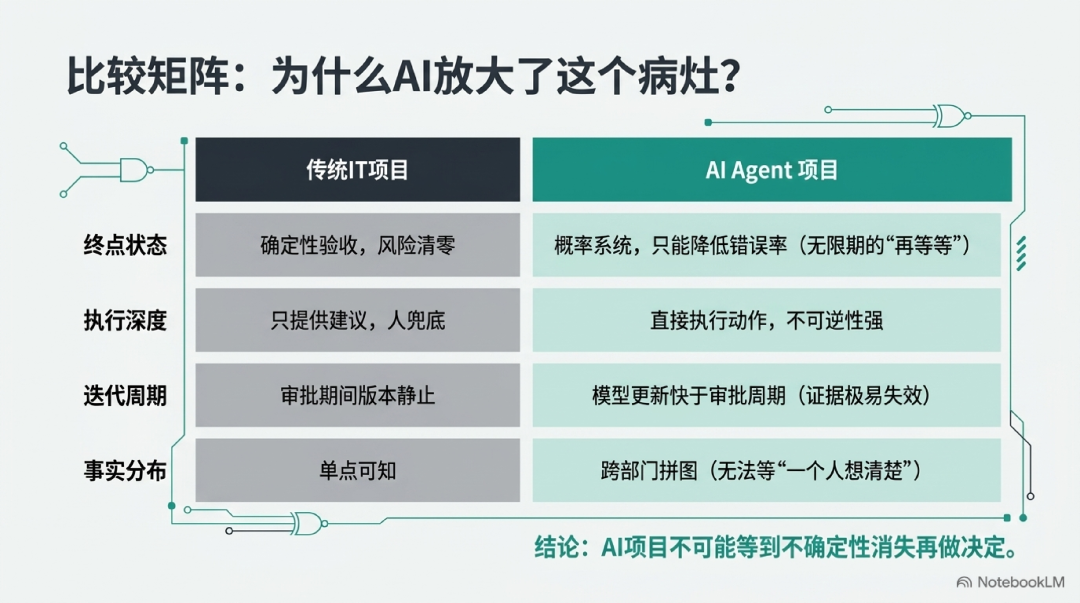 比较矩阵：为什么AI放大了这个病灶？

| | 传统IT项目 | AI Agent 项目 |
|---|---|---|
| 终点状态 | 确定性验收，风险清零 | 概率系统，只能降低错误率（无限期的“再等等”） |
| 执行深度 | 只提供建议，人兜底 | 直接执行动作，不可逆性强 |
| 迭代周期 | 审批期间版本静止 | 模型更新快于审批周期（证据极易失效） |
| 事实分布 | 单点可知 | 跨部门拼图（无法等“一个人想清楚”） |

结论：AI项目不可能等到不确定性消失再做决定。

NotebookLM